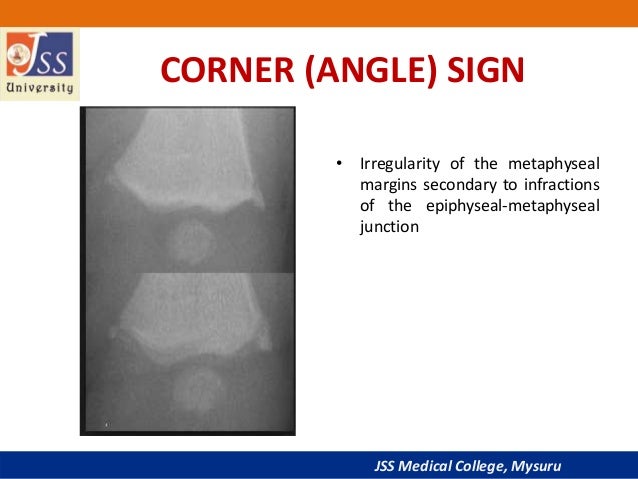 JSS
University

CORNER (ANGLE) SIGN

• Irregularity of the metaphyseal margins secondary to infractions of the epiphyseal-metaphyseal junction

JSS Medical College, Mysuru